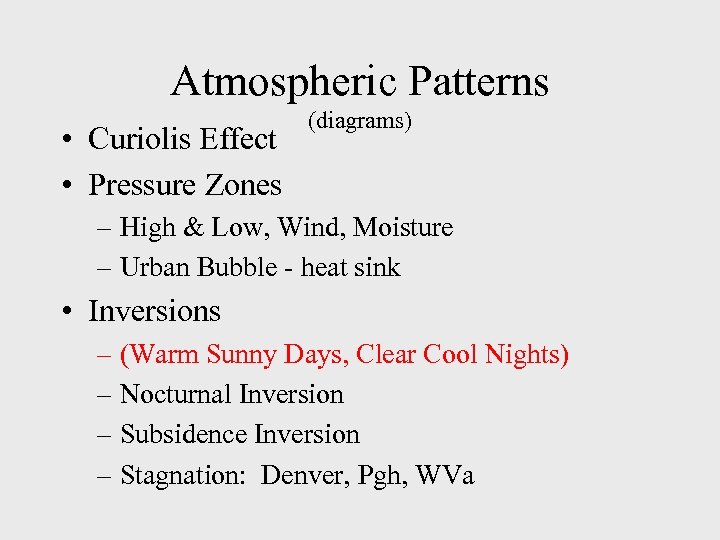 Atmospheric Patterns

(diagrams)

• Curiolis Effect

• Pressure Zones

– High & Low, Wind, Moisture

– Urban Bubble - heat sink

• Inversions

– (Warm Sunny Days, Clear Cool Nights)

– Nocturnal Inversion

– Subsidence Inversion

– Stagnation: Denver, Pgh, WVa